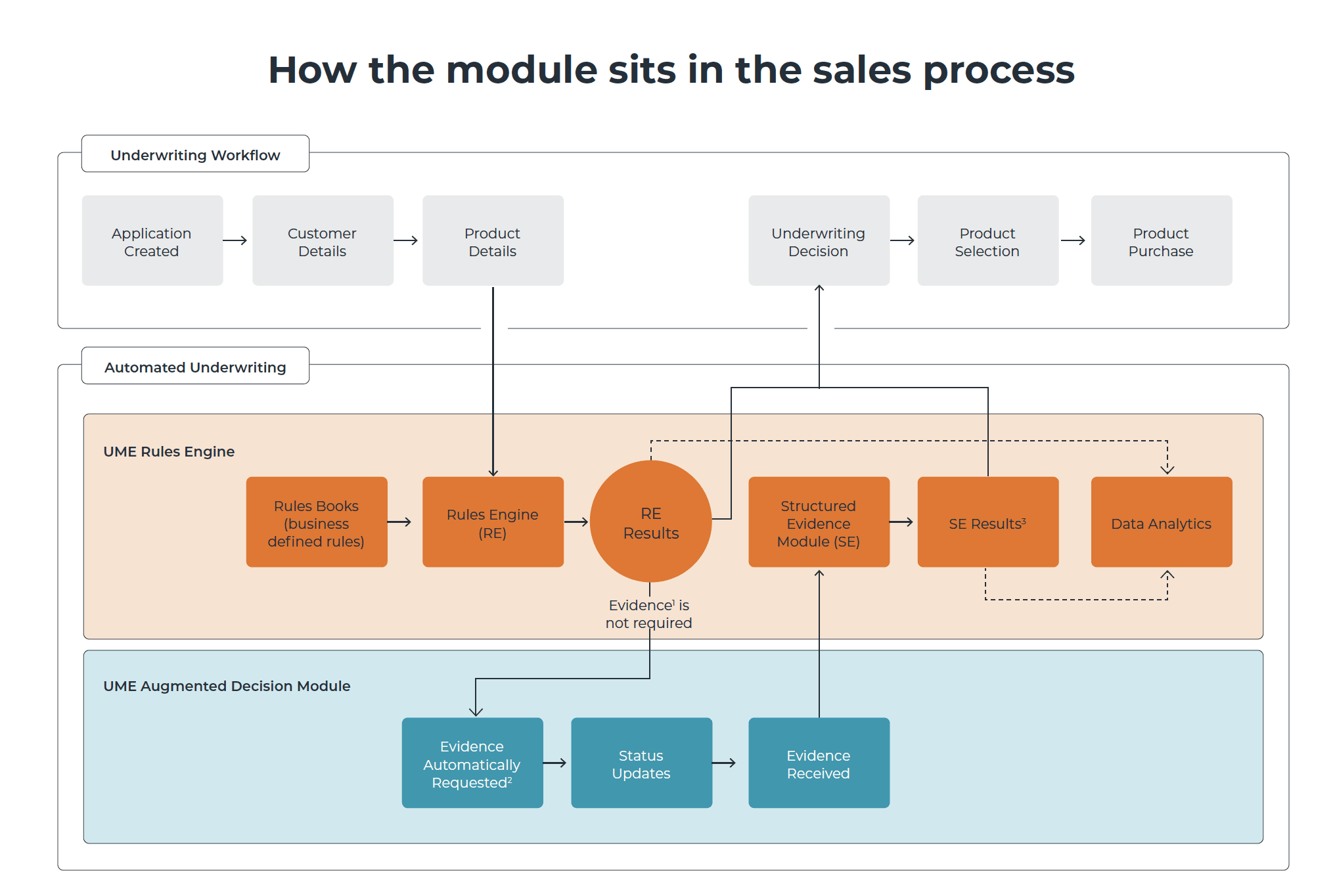 How the module sits in the sales process

Underwriting Workflow

Application Created

Customer Details

Product Details

Underwriting Decision

Product Selection

Product Purchase

Automated Underwriting

UME Rules Engine

Rules Books (business defined rules)

Rules Engine (RE)

RE Results

Structured Evidence Module (SE)

SE Results$^3$

Data Analytics

Evidence$^1$ is not required

UME Augmented Decision Module

Evidence Automatically Requested$^2$

Status Updates

Evidence Received